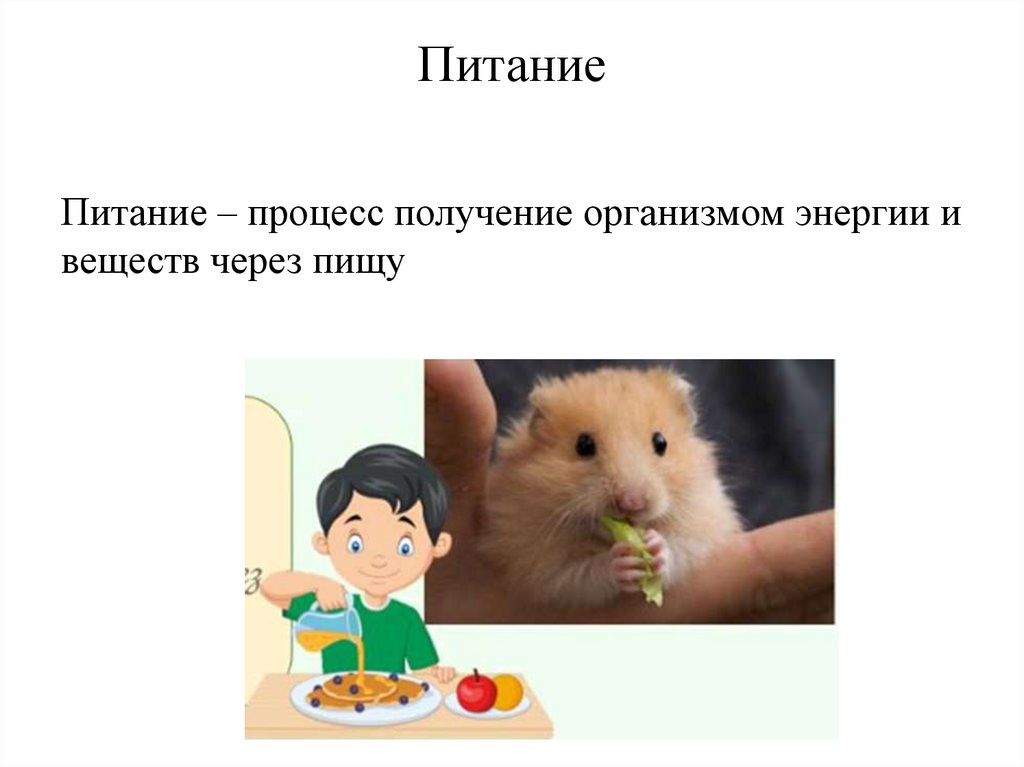 Питание

Питание – процесс получение организмом энергии и веществ через пищу